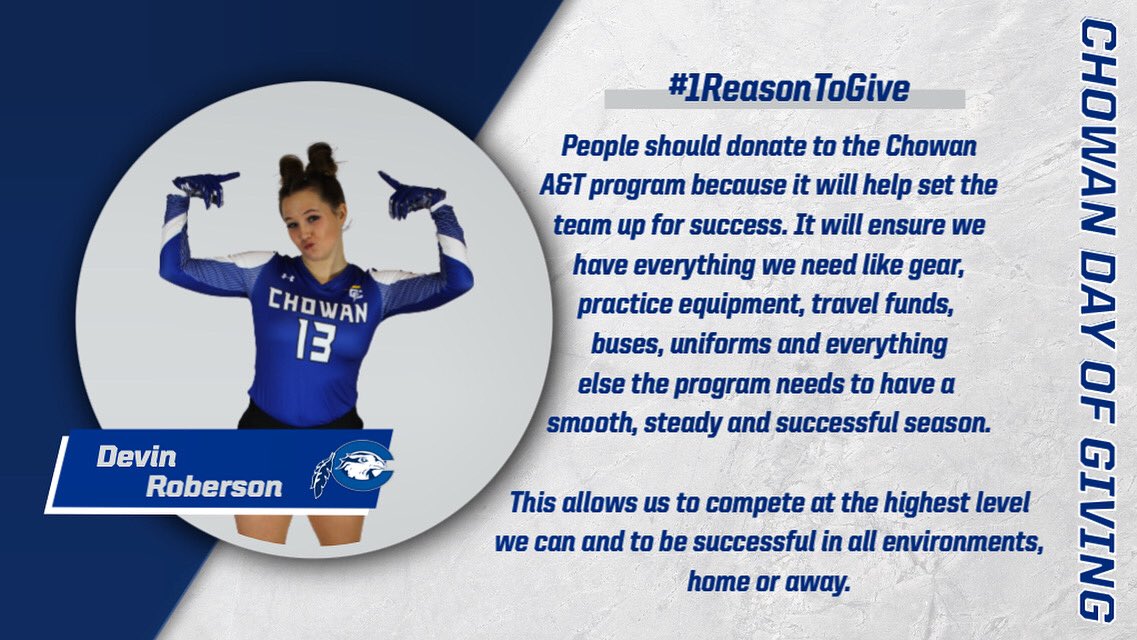 CHOWAN
13

Devin Roberson

#1ReasonToGive

People should donate to the Chowan A&T program because it will help set the team up for success. It will ensure we have everything we need like gear, practice equipment, travel funds, buses, uniforms and everything else the program needs to have a smooth, steady and successful season.

This allows us to compete at the highest level we can and to be successful in all environments, home or away.

CHOWAN DAY OF GIVING